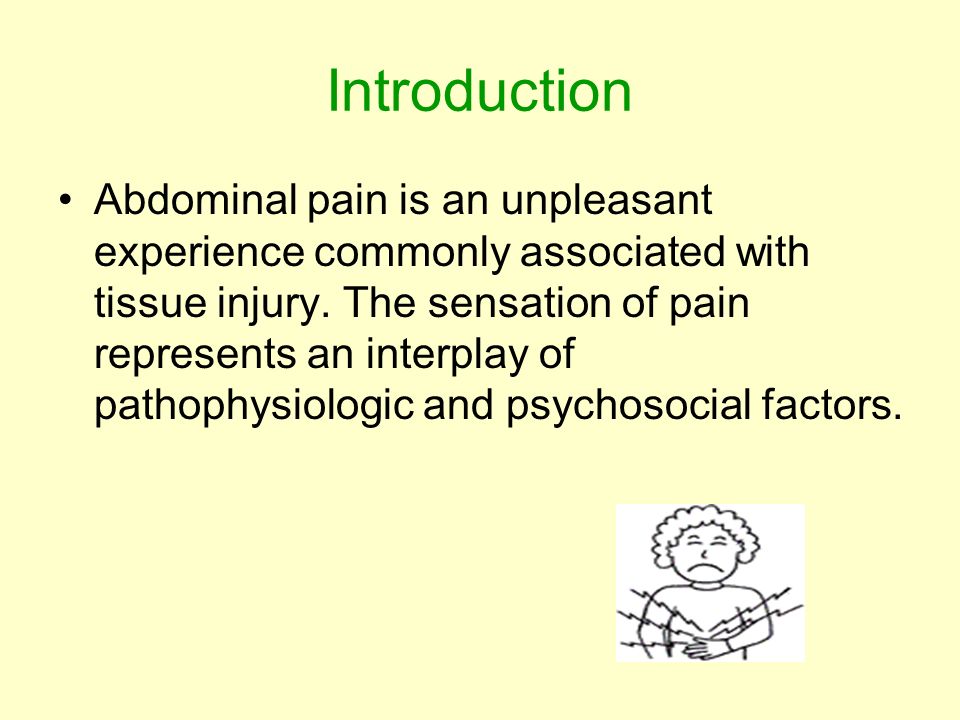 Introduction

• Abdominal pain is an unpleasant experience commonly associated with tissue injury. The sensation of pain represents an interplay of pathophysiologic and psychosocial factors.